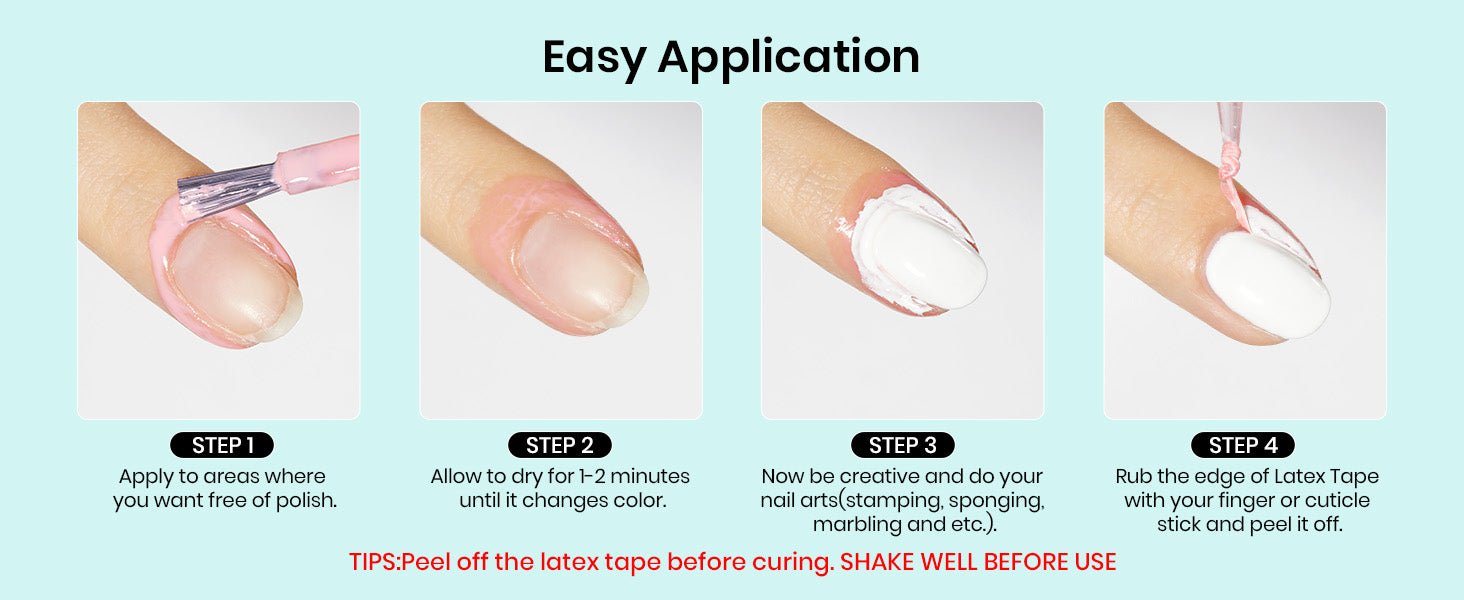 Easy Application

STEP 1
Apply to areas where you want free of polish.

STEP 2
Allow to dry for 1-2 minutes until it changes color.

STEP 3
Now be creative and do your nail arts(stamping, sponging, marbling and etc.).

STEP 4
Rub the edge of Latex Tape with your finger or cuticle stick and peel it off.

TIPS:Peel off the latex tape before curing. SHAKE WELL BEFORE USE